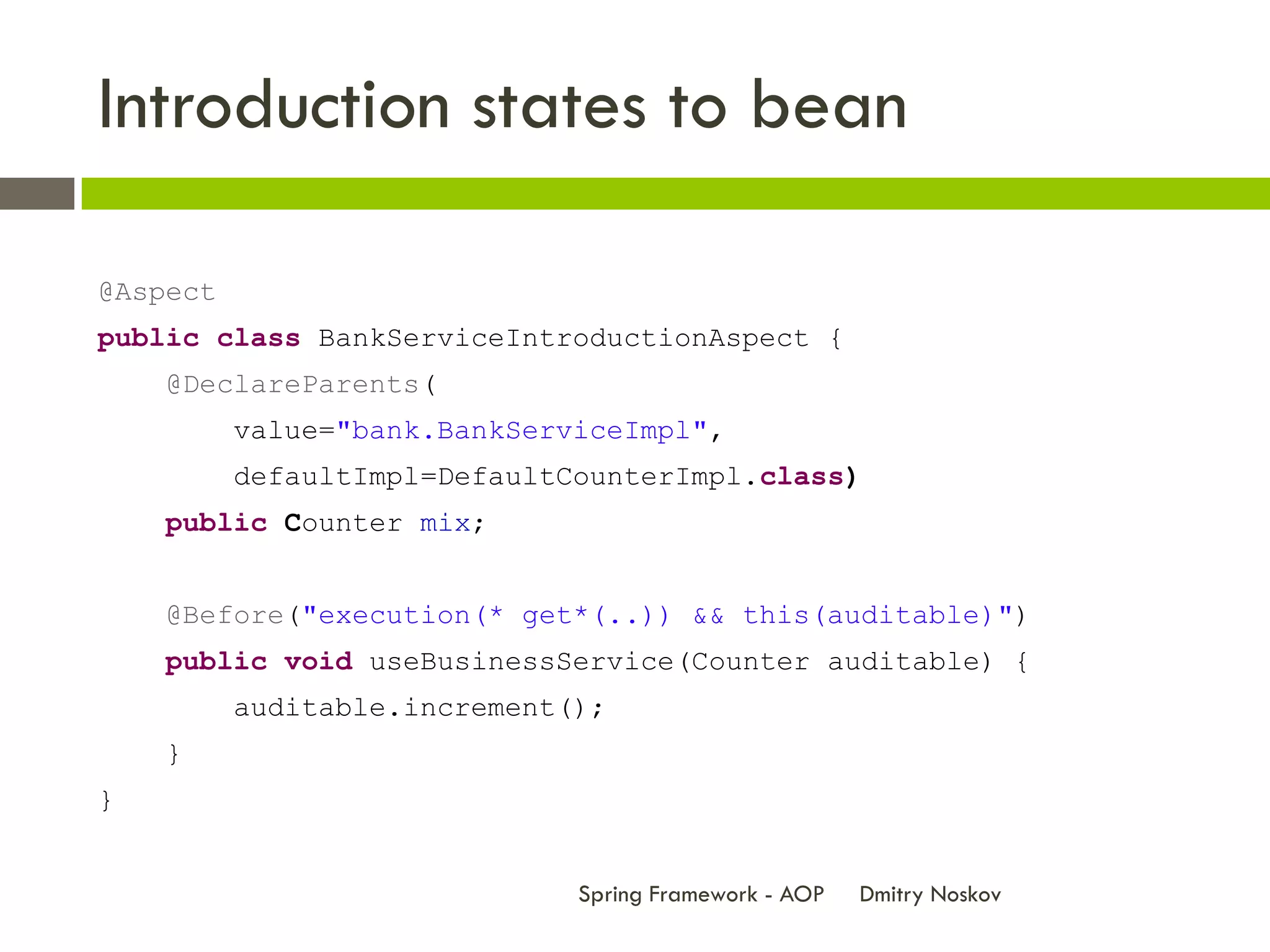 Introduction states to bean

@Aspect
public class BankServiceIntroductionAspect {
    @DeclareParents(
        value="bank.BankServiceImpl",
        defaultImpl=DefaultCounterImpl.class)
    public Counter mix;

    @Before("execution(* get*(..)) && this(auditable)")
    public void useBusinessService(Counter auditable) {
        auditable.increment();
    }
}

Spring Framework - AOP Dmitry Noskov